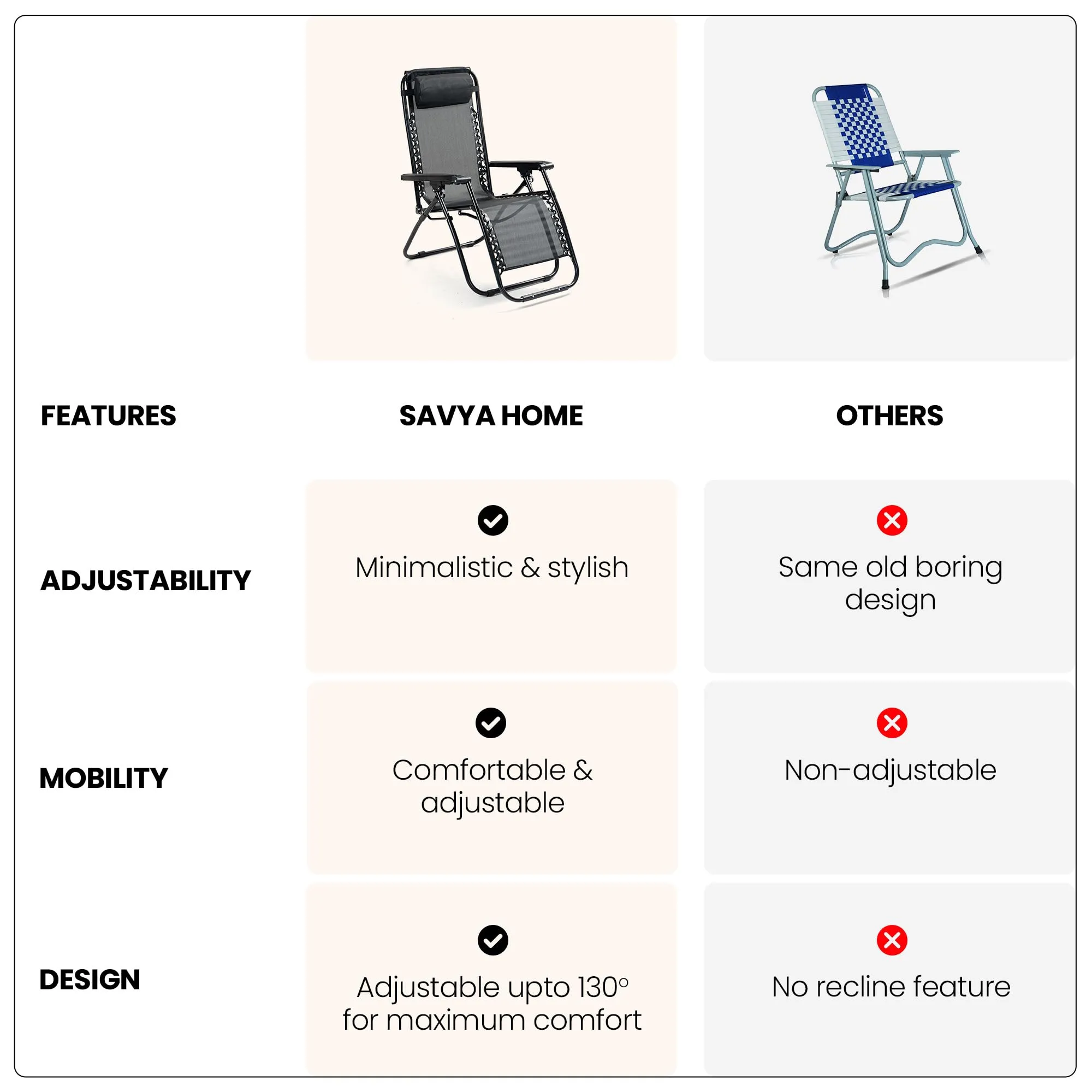 | FEATURES | SAVYA HOME | OTHERS |
|---|---|---|
| ADJUSTABILITY | Minimalistic & stylish | Same old boring design |
| MOBILITY | Comfortable & adjustable | Non-adjustable |
| DESIGN | Adjustable upto 130° for maximum comfort | No recline feature |